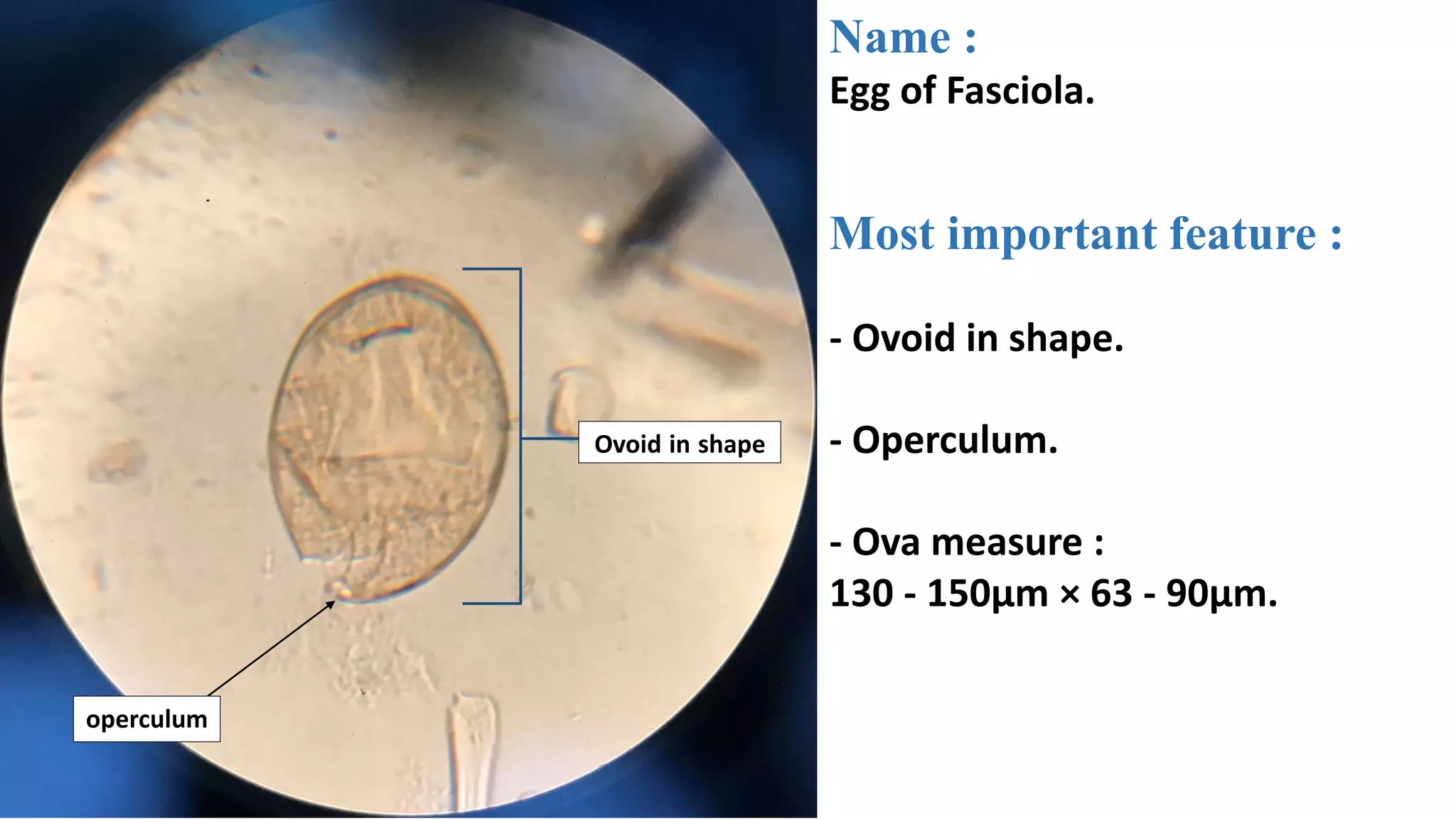 Ovoid in shape

operculum

Name :

Egg of Fasciola.

Most important feature :

- Ovoid in shape.

- Operculum.

- Ova measure :
130 - 150µm × 63 - 90µm.